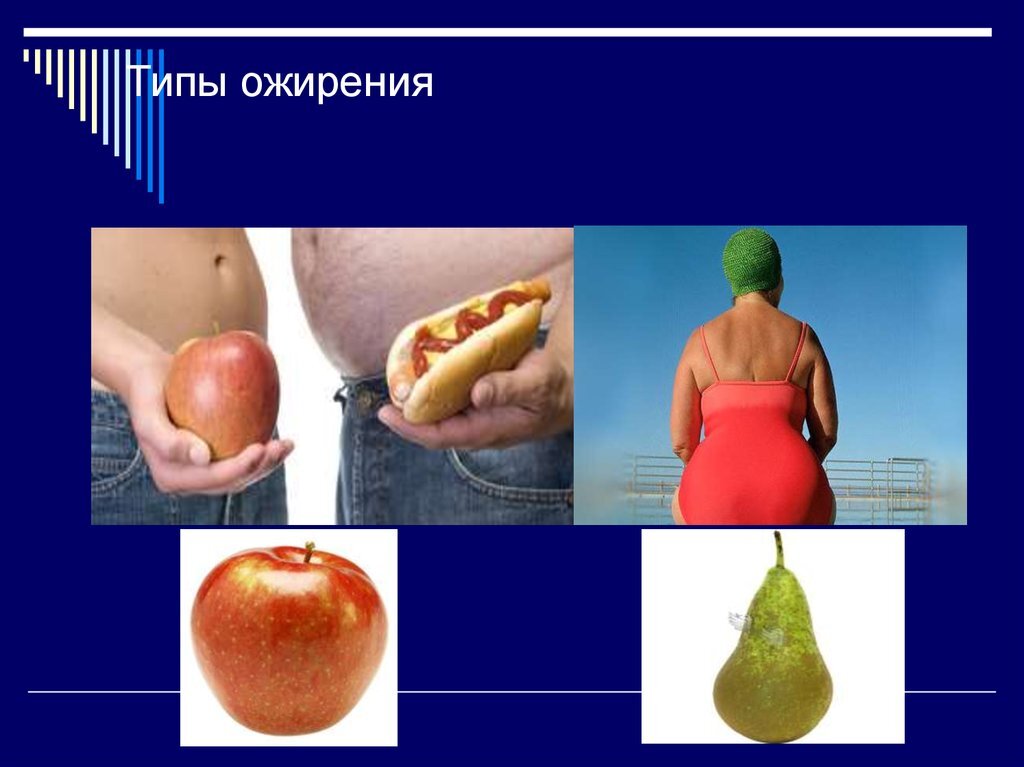 Типы ожирения